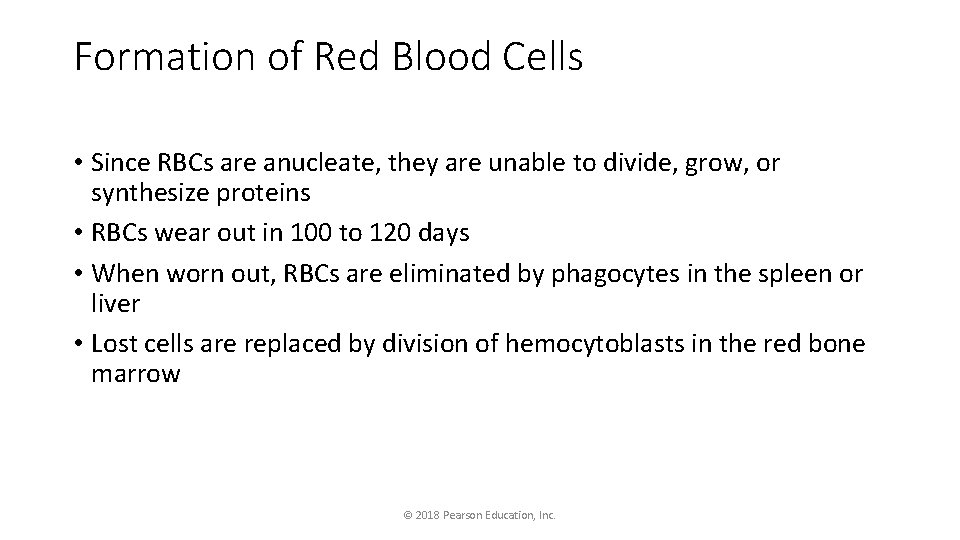 Formation of Red Blood Cells

• Since RBCs are anucleate, they are unable to divide, grow, or synthesize proteins
• RBCs wear out in 100 to 120 days
• When worn out, RBCs are eliminated by phagocytes in the spleen or liver
• Lost cells are replaced by division of hemocytoblasts in the red bone marrow

© 2018 Pearson Education, Inc.